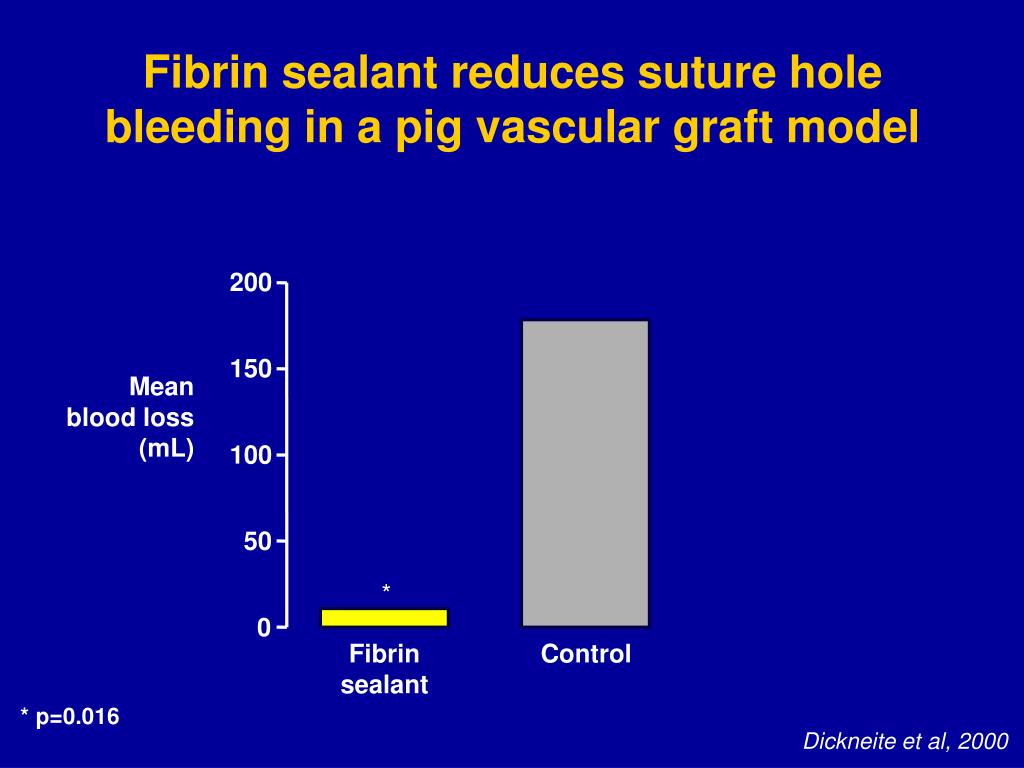 Fibrin sealant reduces suture hole bleeding in a pig vascular graft model

Mean blood loss (mL)

200
150
100
50
0

*

Fibrin sealant

Control

* p=0.016

Dickneite et al, 2000